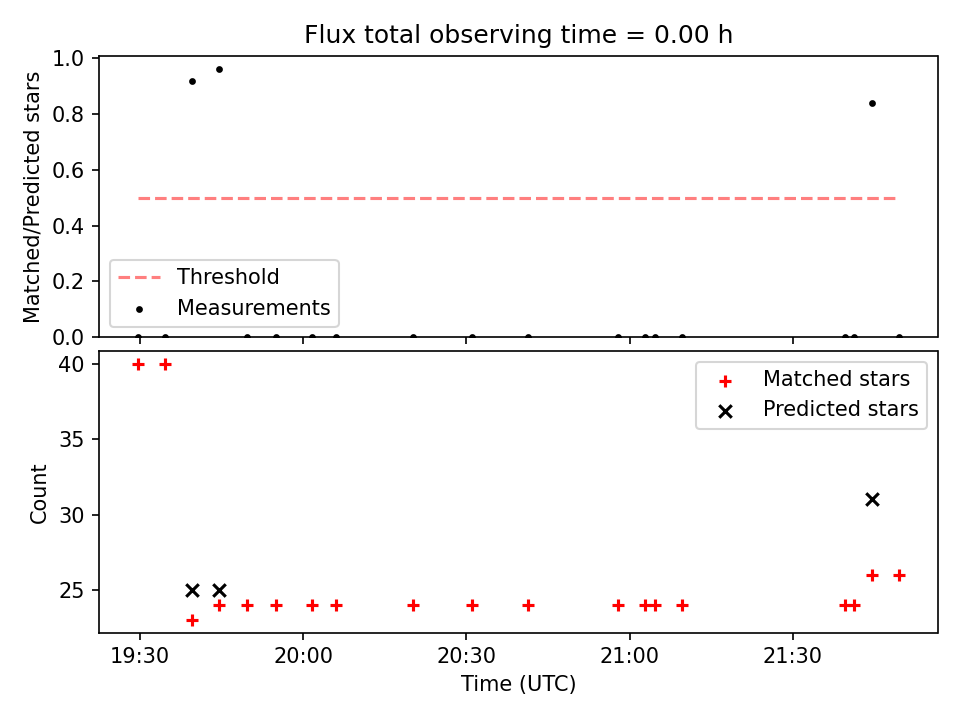 Flux total observing time = 0.00 h

Matched/Predicted stars

1.0
0.8
0.6
0.4
0.2
0.0

Threshold
Measurements

Count

40
35
30
25

Matched stars
Predicted stars

19:30
20:00
20:30
21:00
21:30

Time (UTC)